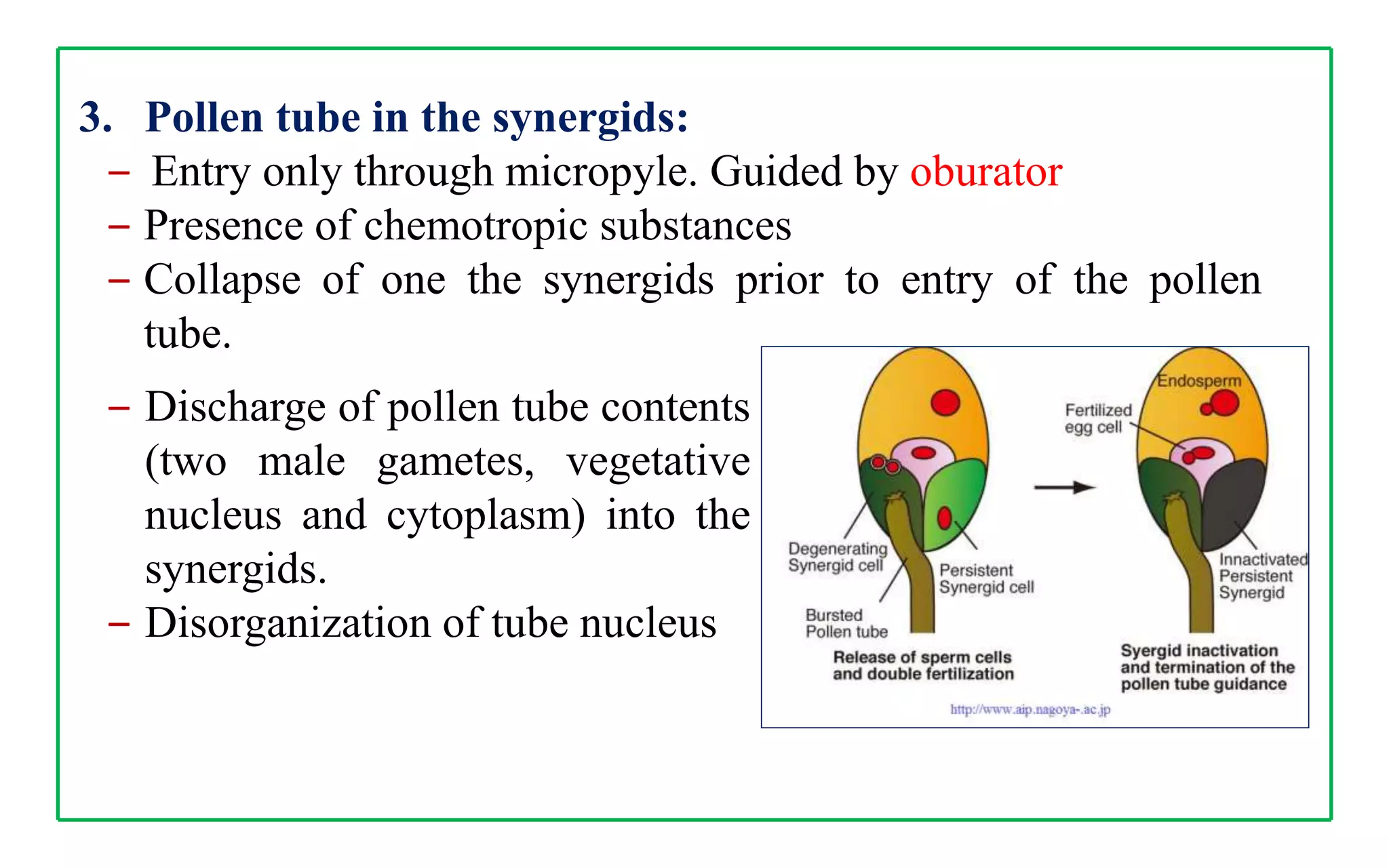 3. Pollen tube in the synergids:

– Entry only through micropyle. Guided by oburator

– Presence of chemotropic substances

– Collapse of one the synergids prior to entry of the pollen tube.

– Discharge of pollen tube contents (two male gametes, vegetative nucleus and cytoplasm) into the synergids.

– Disorganization of tube nucleus

Degenerating Synergid cell

Persistent Synergid cell

Bursted Pollen tube

Release of sperm cells and double fertilization

Endosperm

Fertilized egg cell

Innactivated Persistent Synergid

Syergid inactivation and termination of the pollen tube guidance

http://www.aip.nagoya-.ac.jp